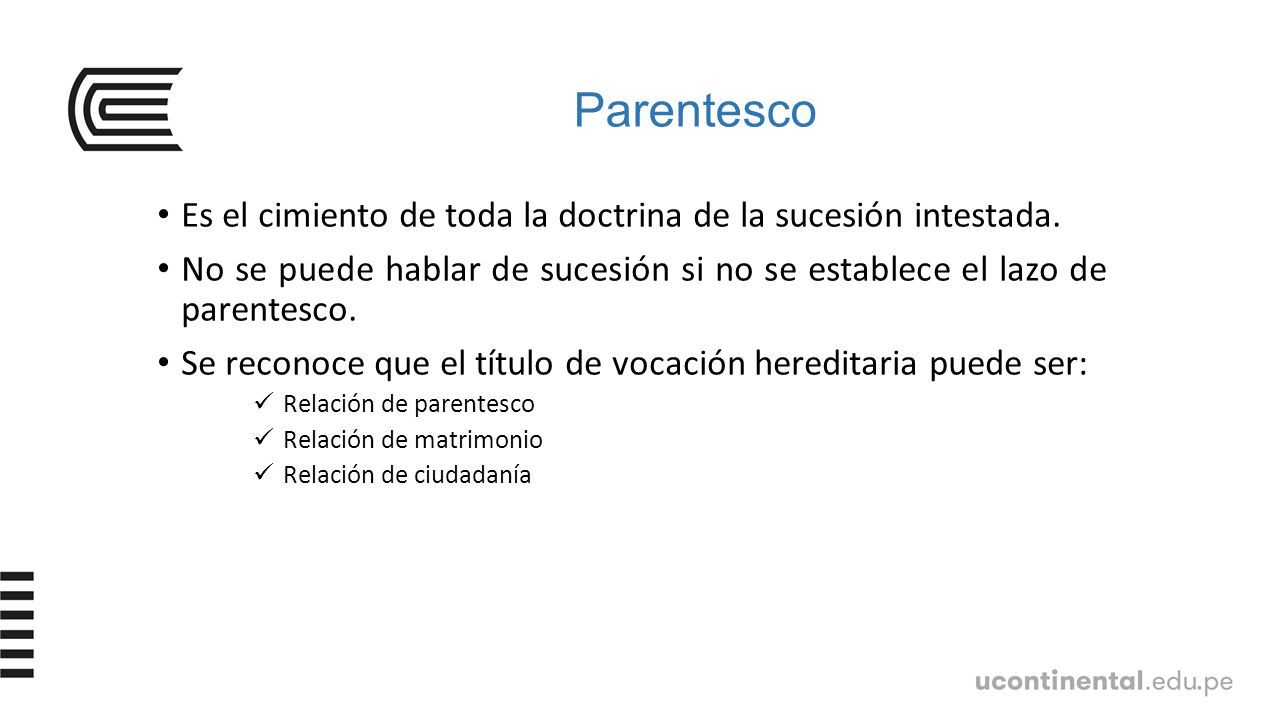 Parentesco

• Es el cimiento de toda la doctrina de la sucesión intestada.

• No se puede hablar de sucesión si no se establece el lazo de parentesco.

• Se reconoce que el título de vocación hereditaria puede ser:

✓ Relación de parentesco
✓ Relación de matrimonio
✓ Relación de ciudadanía

ucontinental.edu.pe